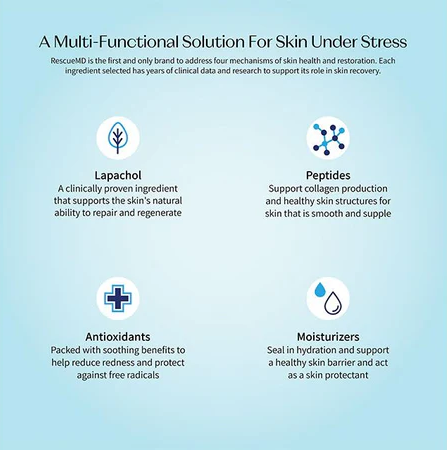 A Multi-Functional Solution For Skin Under Stress

RescueMD is the first and only brand to address four mechanisms of skin health and restoration. Each ingredient selected has years of clinical data and research to support its role in skin recovery.

Lapachol
A clinically proven ingredient that supports the skin's natural ability to repair and regenerate

Peptides
Support collagen production and healthy skin structures for skin that is smooth and supple

Antioxidants
Packed with soothing benefits to help reduce redness and protect against free radicals

Moisturizers
Seal in hydration and support a healthy skin barrier and act as a skin protectant